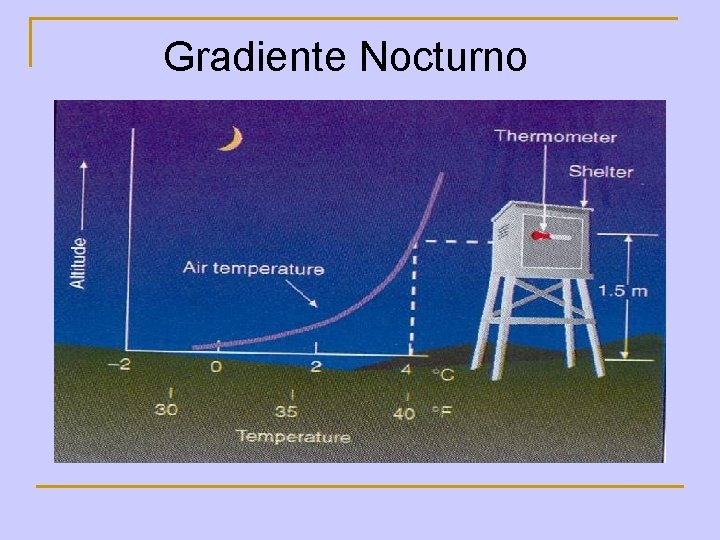 Gradiente Nocturno

Thermometer

Shelter

Altitude

Air temperature

1.5 m

−2
0
2
4
°C

30
35
40
°F

Temperature